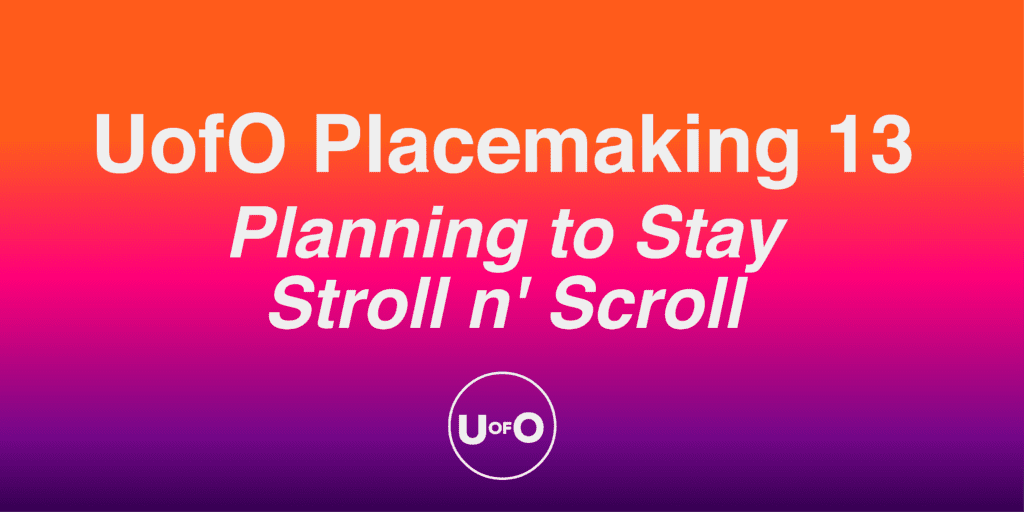 UofO Placemaking 13

Planning to Stay
Stroll n' Scroll

UOFO